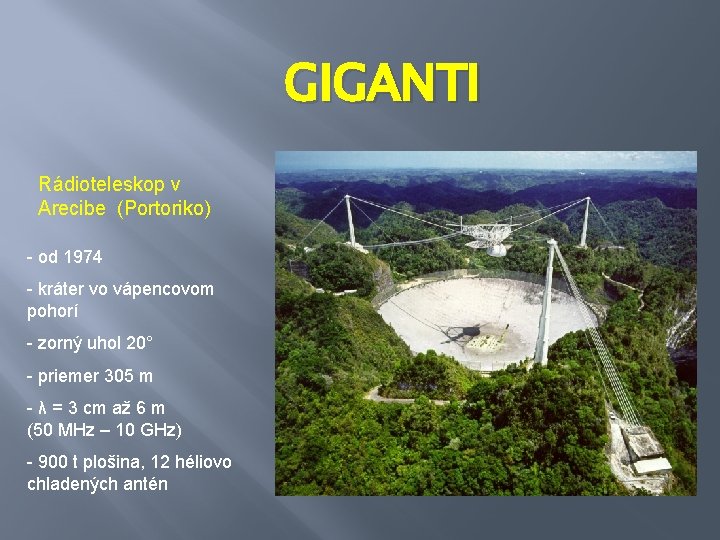 GIGANTI

Rádioteleskop v Arecibe (Portoriko)

- od 1974

- kráter vo vápencovom pohorí

- zorný uhol 20°

- priemer 305 m

- $\lambda$ = 3 cm až 6 m (50 MHz – 10 GHz)

- 900 t plošina, 12 héliovo chladených antén